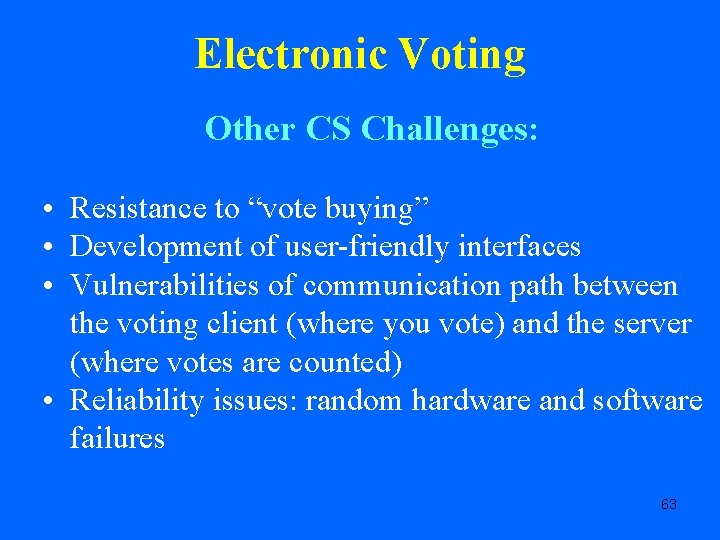 Electronic Voting

Other CS Challenges:

• Resistance to “vote buying”
• Development of user-friendly interfaces
• Vulnerabilities of communication path between the voting client (where you vote) and the server (where votes are counted)
• Reliability issues: random hardware and software failures

63